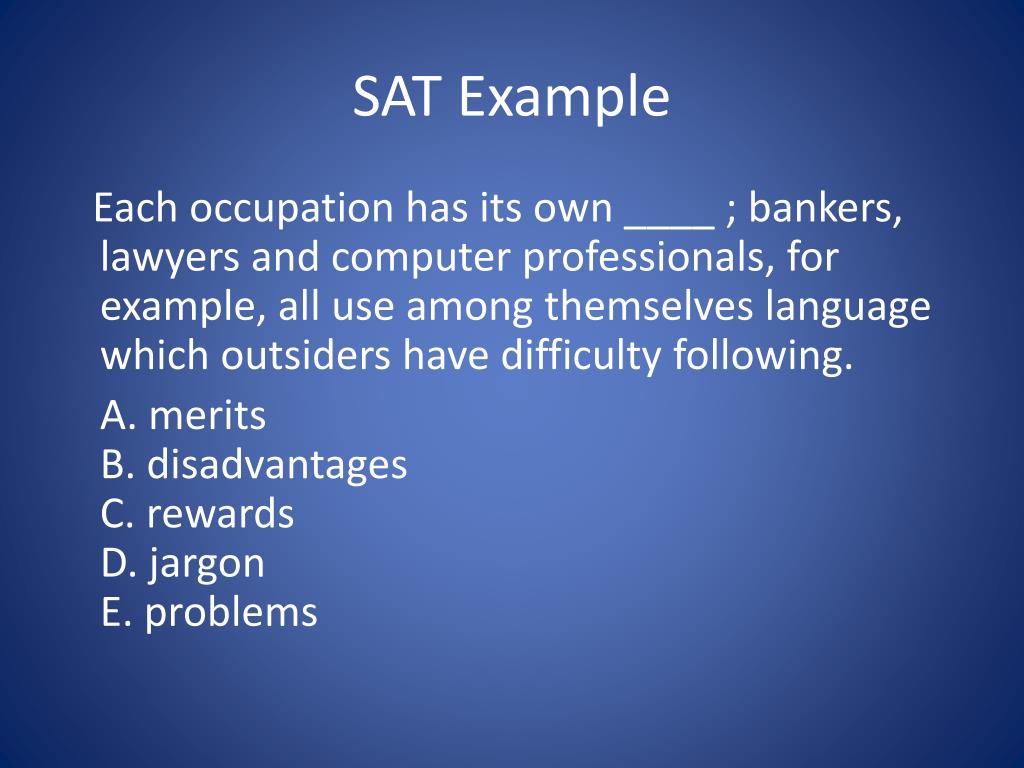 SAT Example

Each occupation has its own ____ ; bankers, lawyers and computer professionals, for example, all use among themselves language which outsiders have difficulty following.

A. merits
B. disadvantages
C. rewards
D. jargon
E. problems